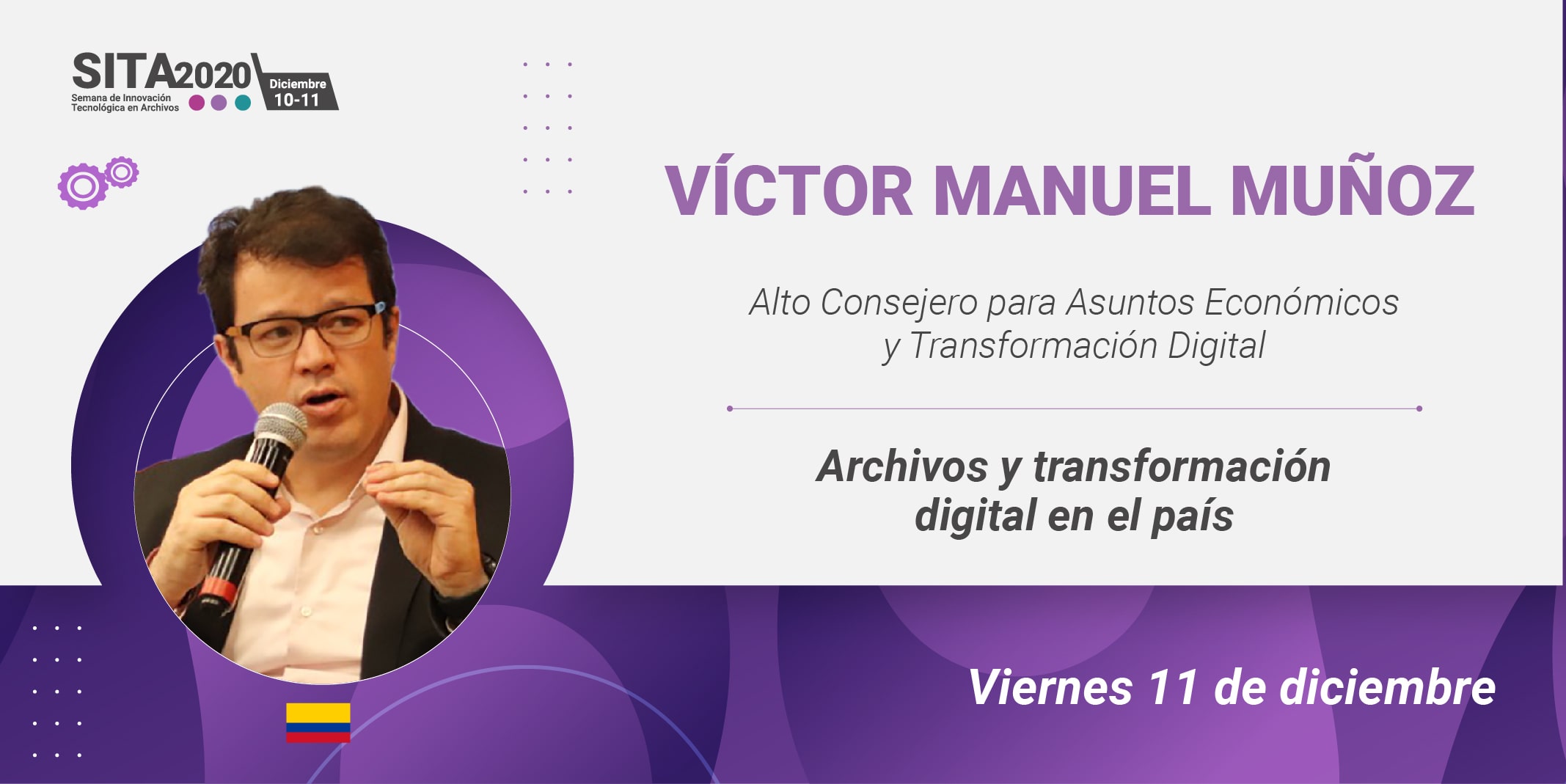 SITA2020
Semana de Innovación Tecnológica en Archivos
Diciembre 10-11

VÍCTOR MANUEL MUÑOZ

Alto Consejero para Asuntos Económicos y Transformación Digital

Archivos y transformación digital en el país

Viernes 11 de diciembre